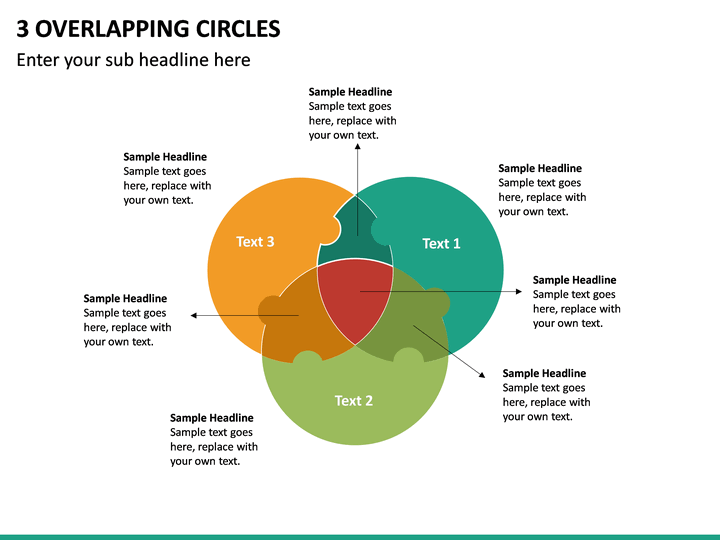 3 OVERLAPPING CIRCLES

Enter your sub headline here

Sample Headline
Sample text goes here, replace with your own text.

Sample Headline
Sample text goes here, replace with your own text.

Sample Headline
Sample text goes here, replace with your own text.

Text 3

Text 1

Sample Headline
Sample text goes here, replace with your own text.

Sample Headline
Sample text goes here, replace with your own text.

Sample Headline
Sample text goes here, replace with your own text.

Text 2

Sample Headline
Sample text goes here, replace with your own text.